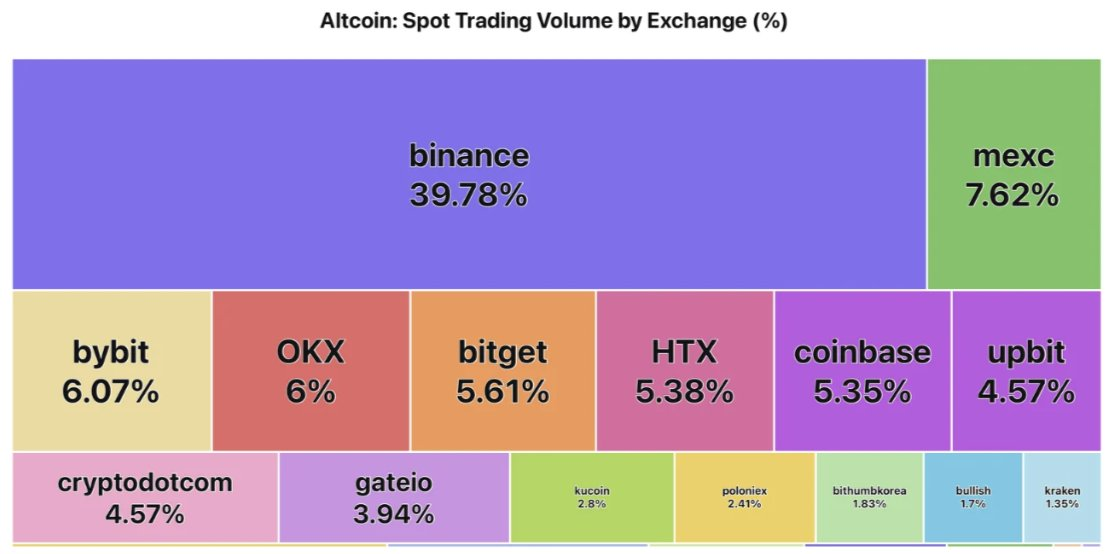 Altcoin: Spot Trading Volume by Exchange (%)

binance
39.78%

mexc
7.62%

bybit
6.07%

OKX
6%

bitget
5.61%

HTX
5.38%

coinbase
5.35%

upbit
4.57%

cryptodotcom
4.57%

gateio
3.94%

kucoin
2.8%

poloniex
2.41%

bithumbkorea
1.83%

bullish
1.7%

kraken
1.35%